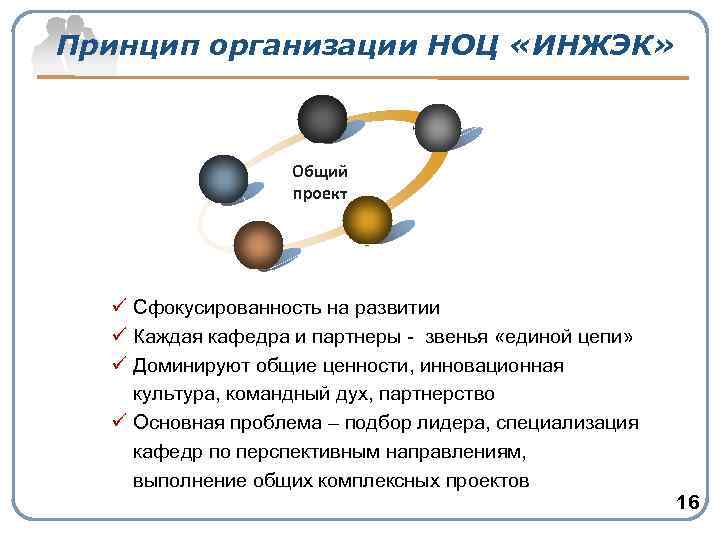 Принцип организации НОЦ «ИНЖЭК»

Общий проект

✓ Сфокусированность на развитии
✓ Каждая кафедра и партнеры - звенья «единой цепи»
✓ Доминируют общие ценности, инновационная культура, командный дух, партнерство
✓ Основная проблема – подбор лидера, специализация кафедр по перспективным направлениям, выполнение общих комплексных проектов

16